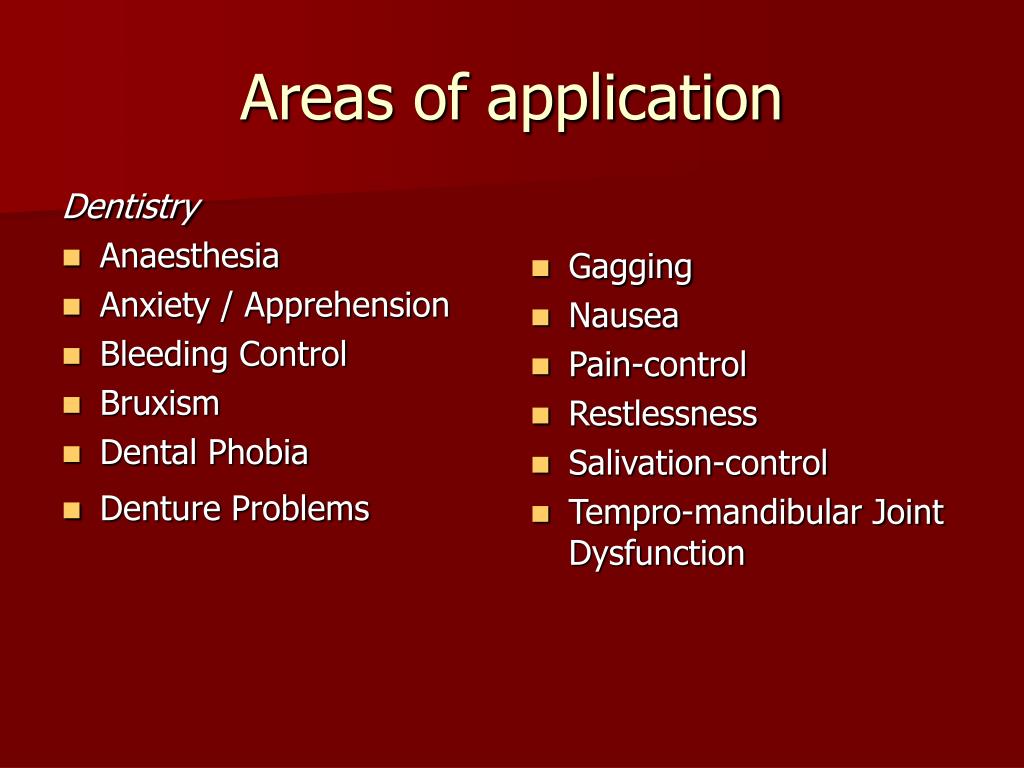 Areas of application

Dentistry

- Anaesthesia
- Anxiety / Apprehension
- Bleeding Control
- Bruxism
- Dental Phobia
- Denture Problems

- Gagging
- Nausea
- Pain-control
- Restlessness
- Salivation-control
- Tempro-mandibular Joint Dysfunction